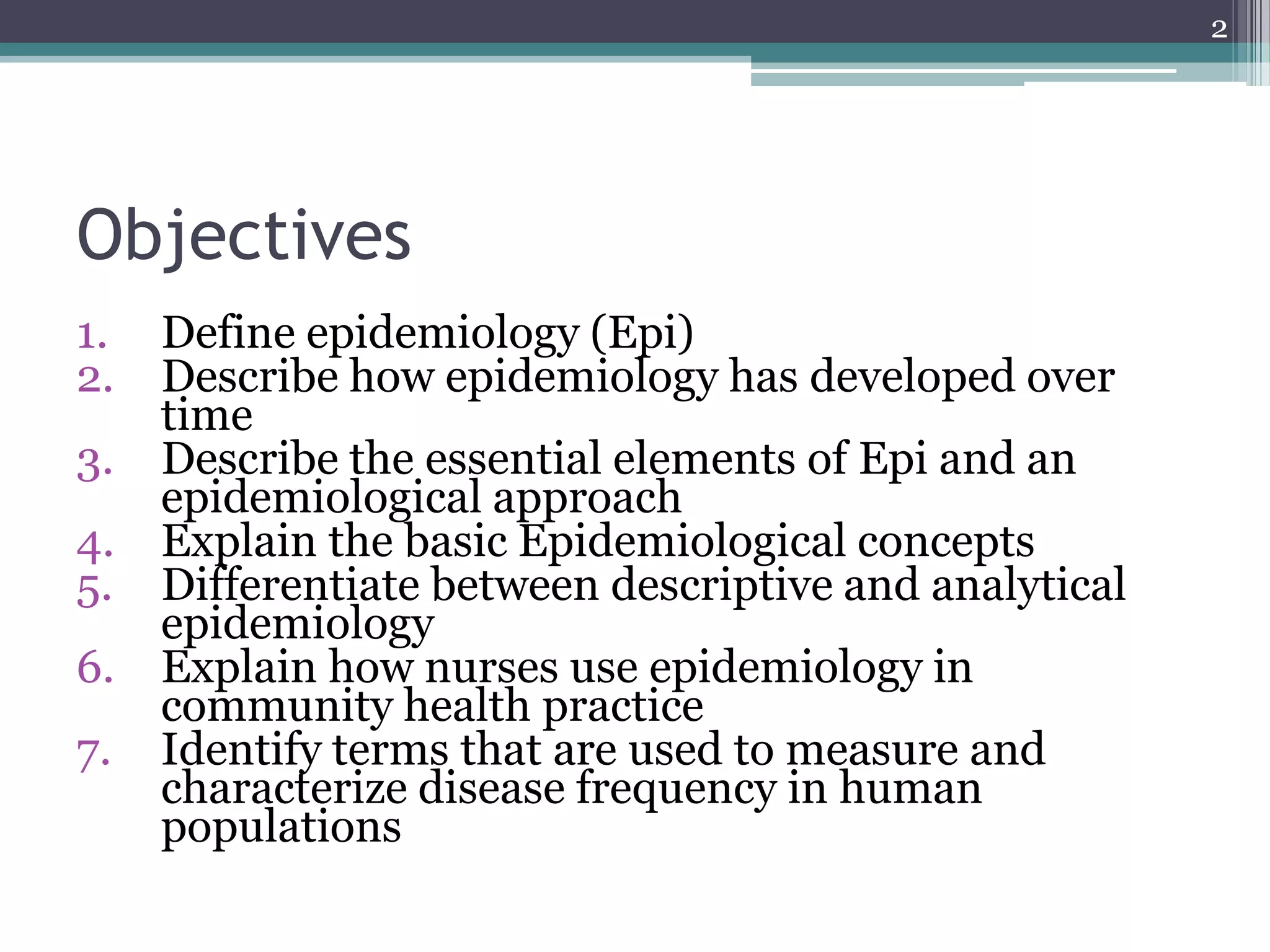 2

Objectives

1. Define epidemiology (Epi)
2. Describe how epidemiology has developed over time
3. Describe the essential elements of Epi and an epidemiological approach
4. Explain the basic Epidemiological concepts
5. Differentiate between descriptive and analytical epidemiology
6. Explain how nurses use epidemiology in community health practice
7. Identify terms that are used to measure and characterize disease frequency in human populations